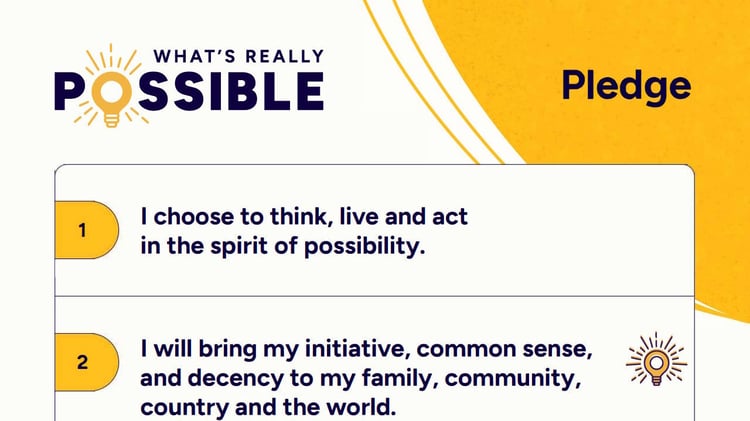 WHAT'S REALLY
POSSIBLE

Pledge

1

I choose to think, live and act in the spirit of possibility.

2

I will bring my initiative, common sense, and decency to my family, community, country and the world.